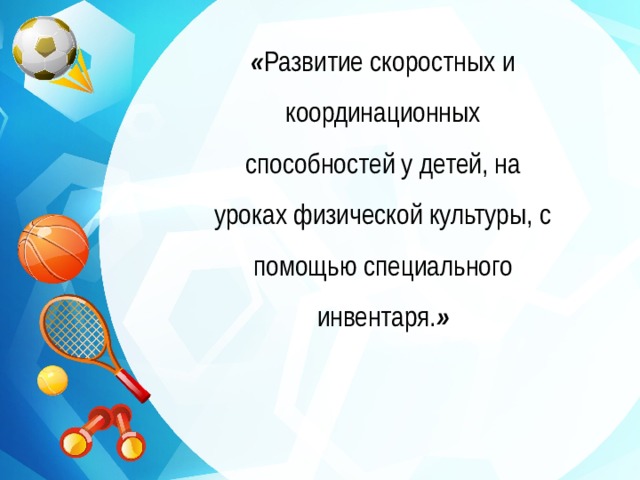 «Развитие скоростных и координационных способностей у детей, на уроках физической культуры, с помощью специального инвентаря.»